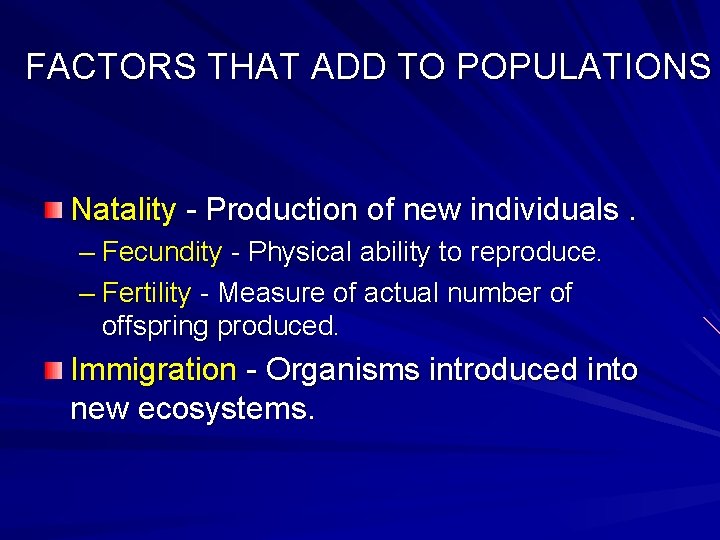 FACTORS THAT ADD TO POPULATIONS

Natality - Production of new individuals .
– Fecundity - Physical ability to reproduce.
– Fertility - Measure of actual number of offspring produced.

Immigration - Organisms introduced into new ecosystems.